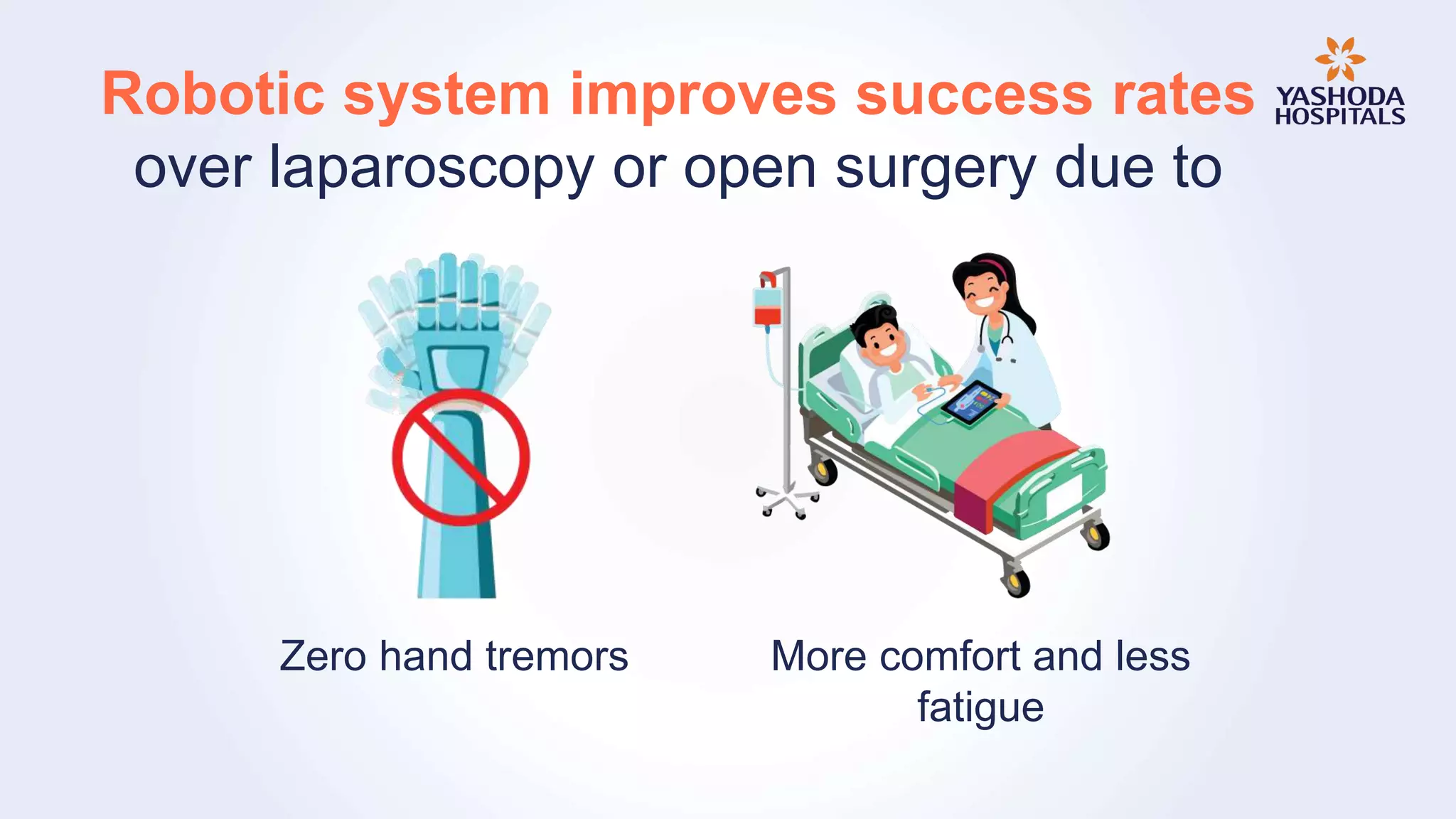 Robotic system improves success rates over laparoscopy or open surgery due to

YASHODA HOSPITALS

Zero hand tremors

More comfort and less fatigue